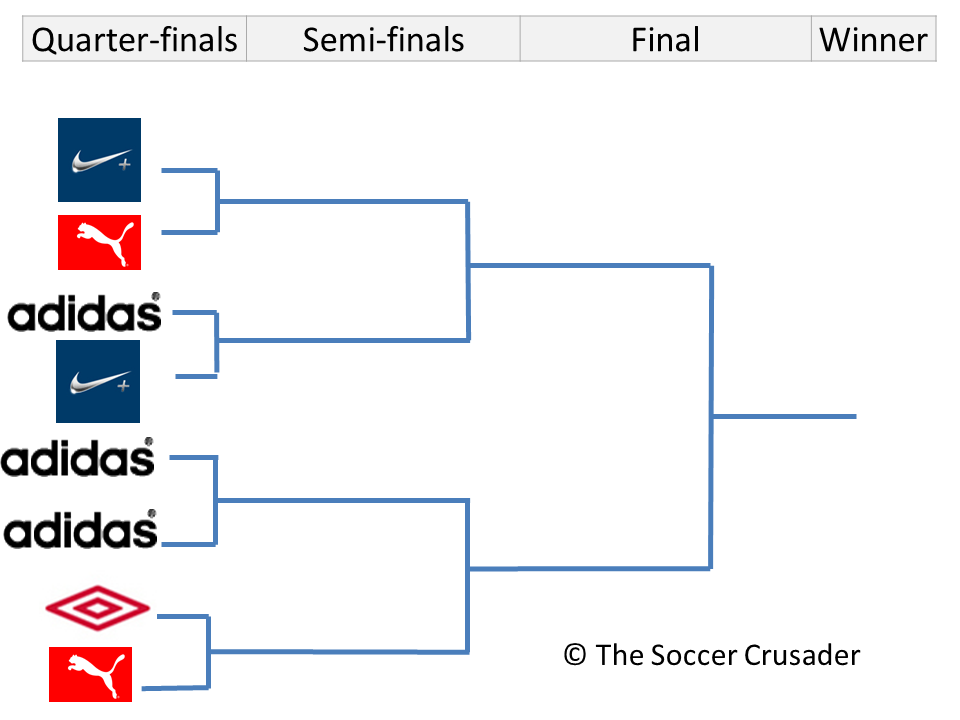 | Quarter-finals | Semi-finals | Final | Winner |
|---|---|---|---|

adidas

adidas

adidas

© The Soccer Crusader